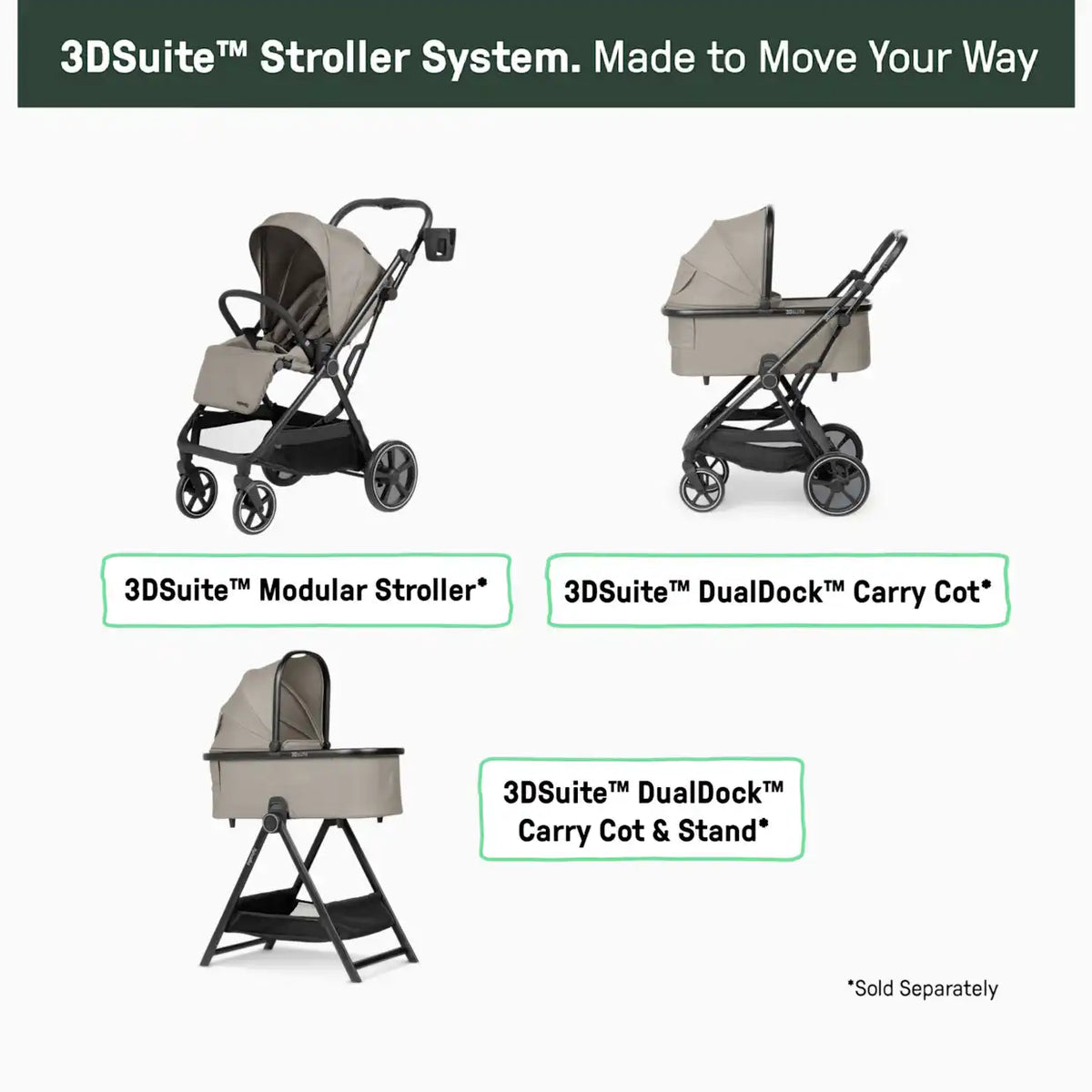 3DSuite™ Stroller System. Made to Move Your Way

3DSuite™ Modular Stroller*

3DSuite™ DualDock™ Carry Cot*

3DSuite™ DualDock™
Carry Cot & Stand*

*Sold Separately